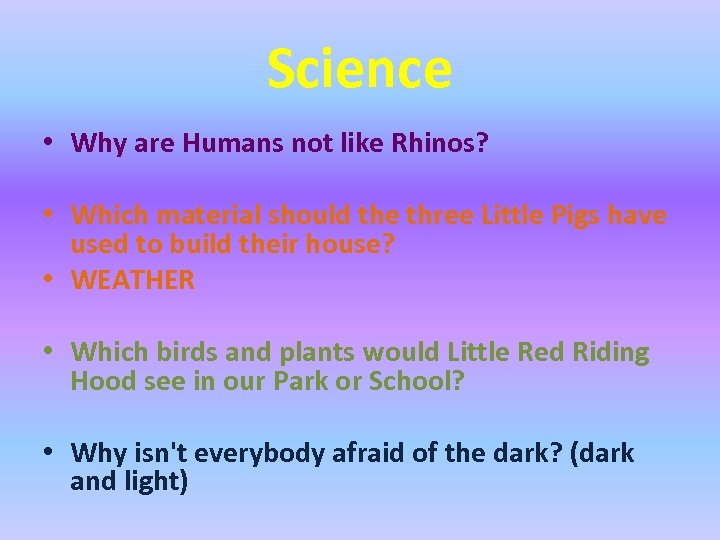 Science

• Why are Humans not like Rhinos?

• Which material should the three Little Pigs have used to build their house?
• WEATHER

• Which birds and plants would Little Red Riding Hood see in our Park or School?

• Why isn't everybody afraid of the dark? (dark and light)